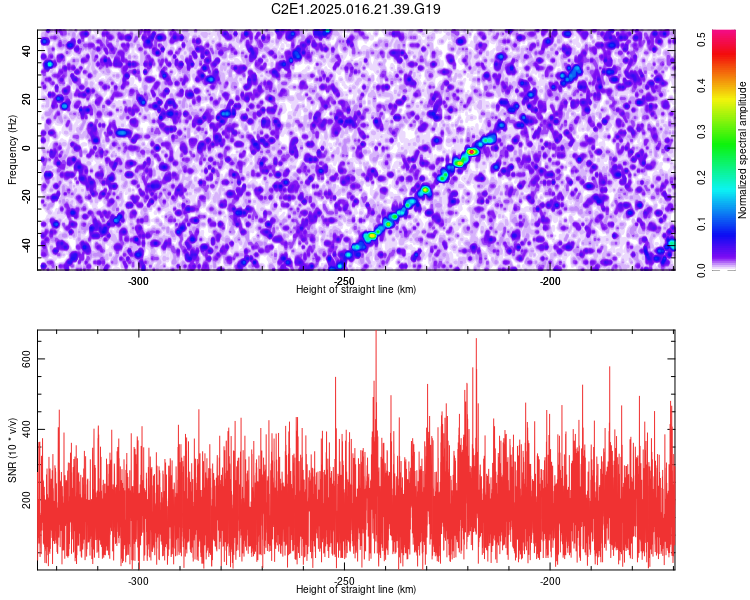 C2E1.2025.016.21.39.G19

Frequency (Hz)
40
20
0
-20
-40

-300
-250
-200
Height of straight line (km)

Normalized spectral amplitude
0.0
0.1
0.2
0.3
0.4
0.5

SNR (10 * v/v)
600
400
200

-300
-250
-200
Height of straight line (km)